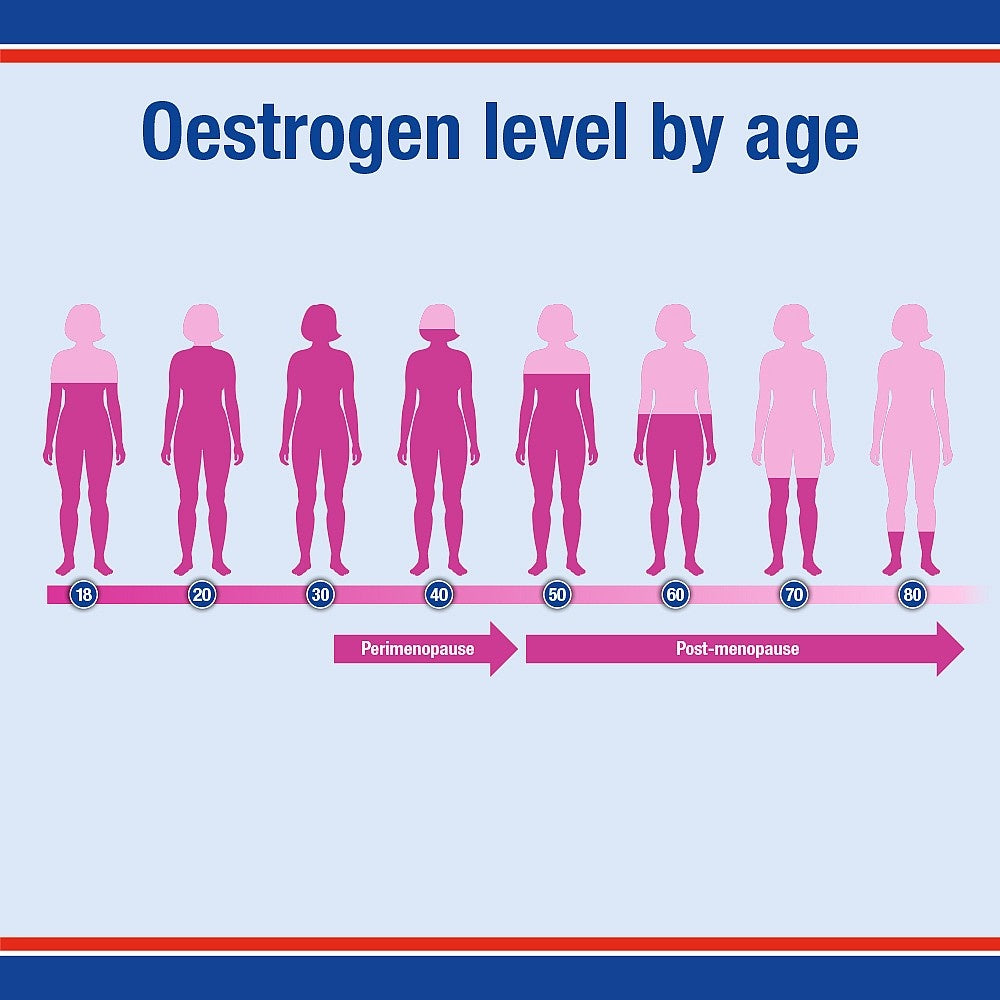 Oestrogen level by age

18 20 30 40 50 60 70 80

Perimenopause

Post-menopause